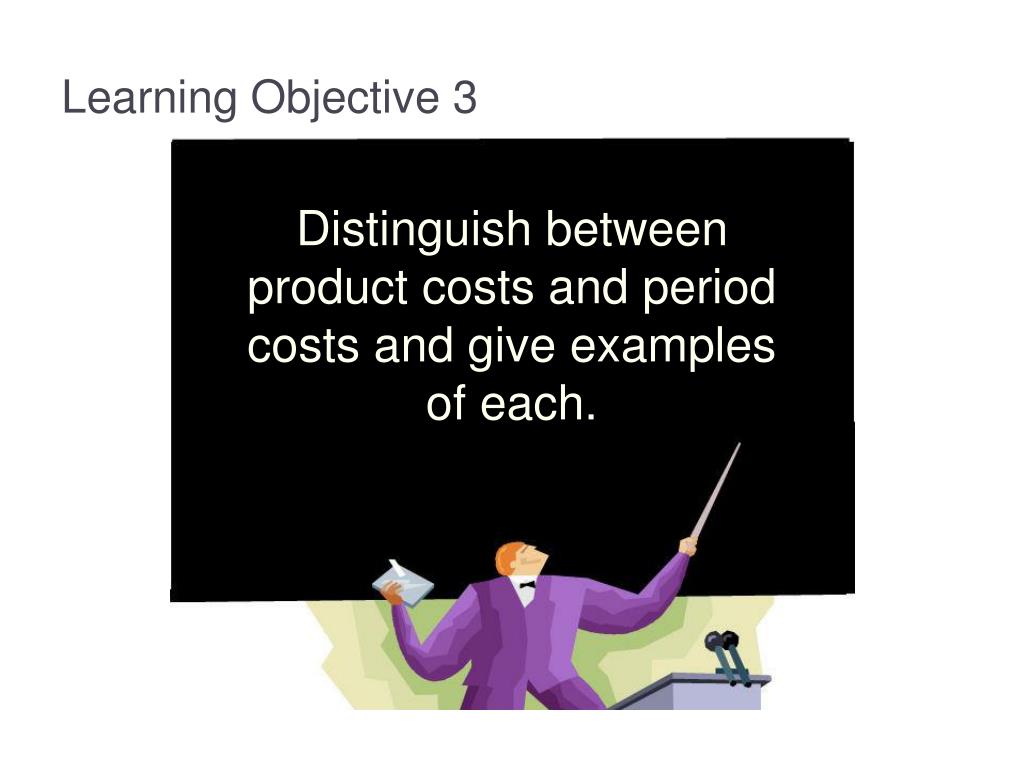 Learning Objective 3

Distinguish between product costs and period costs and give examples of each.